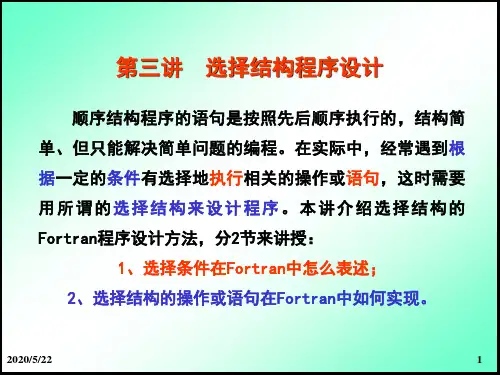 第三讲　选择结构程序设计

顺序结构程序的语句是按照先后顺序执行的，结构简单、但只能解决简单问题的编程。在实际中，经常遇到根据一定的条件有选择地执行相关的操作或语句，这时需要用所谓的选择结构来设计程序。本讲介绍选择结构的Fortran程序设计方法，分2节来讲授：

1、选择条件在Fortran中怎么表述；

2、选择结构的操作或语句在Fortran中如何实现。

2020/5/22

1